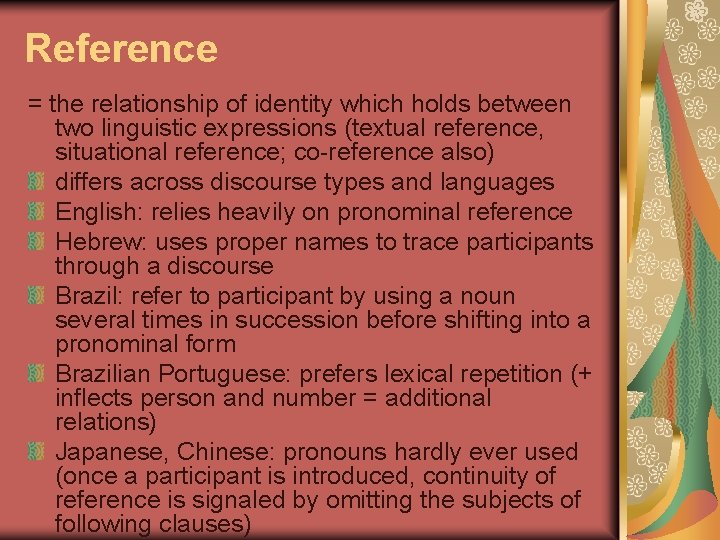 Reference

= the relationship of identity which holds between two linguistic expressions (textual reference, situational reference; co-reference also)

differs across discourse types and languages

English: relies heavily on pronominal reference

Hebrew: uses proper names to trace participants through a discourse

Brazil: refer to participant by using a noun several times in succession before shifting into a pronominal form

Brazilian Portuguese: prefers lexical repetition (+ inflects person and number = additional relations)

Japanese, Chinese: pronouns hardly ever used (once a participant is introduced, continuity of reference is signaled by omitting the subjects of following clauses)